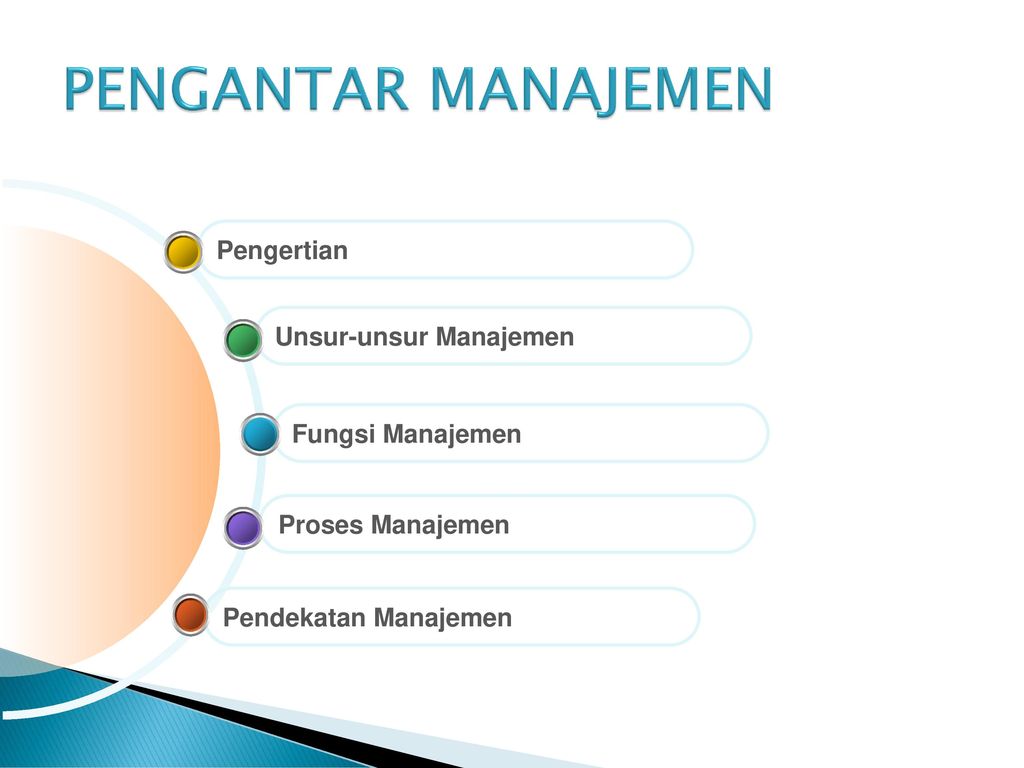 PENGANTAR MANAJEMEN

Pengertian

Unsur-unsur Manajemen

Fungsi Manajemen

Proses Manajemen

Pendekatan Manajemen